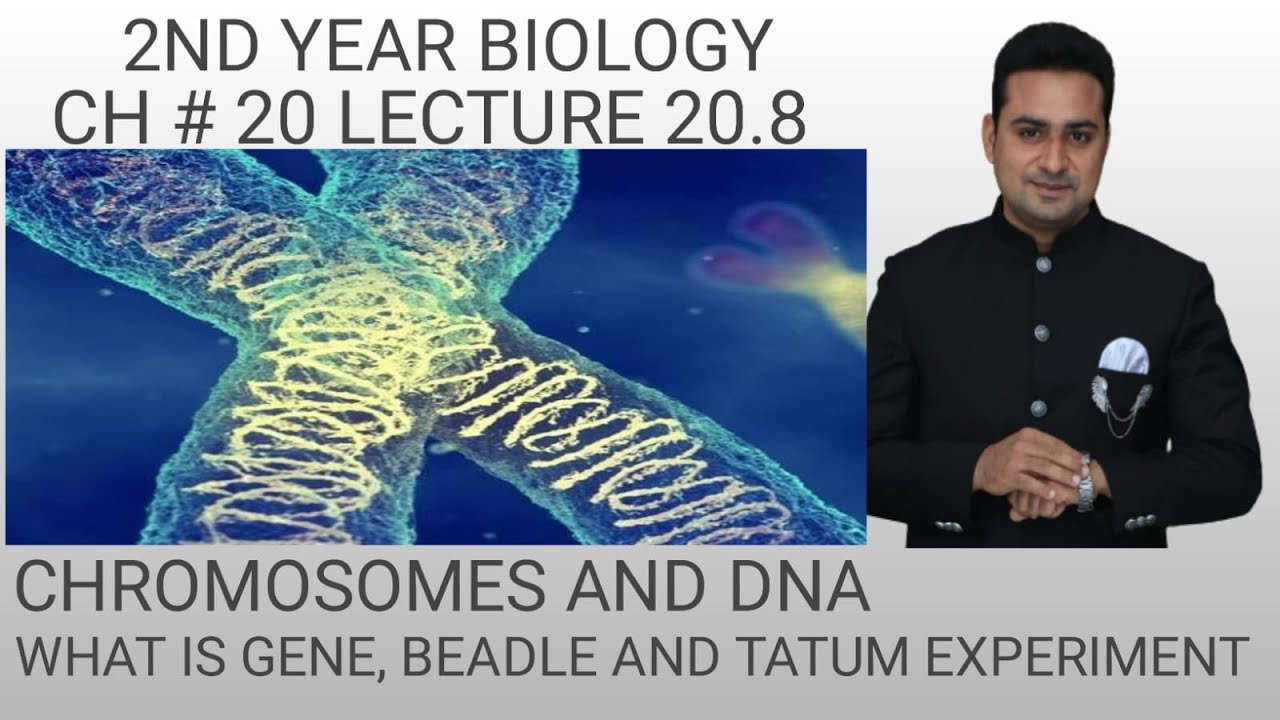 2ND YEAR BIOLOGY
CH # 20 LECTURE 20.8

CHROMOSOMES AND DNA
WHAT IS GENE, BEADLE AND TATUM EXPERIMENT